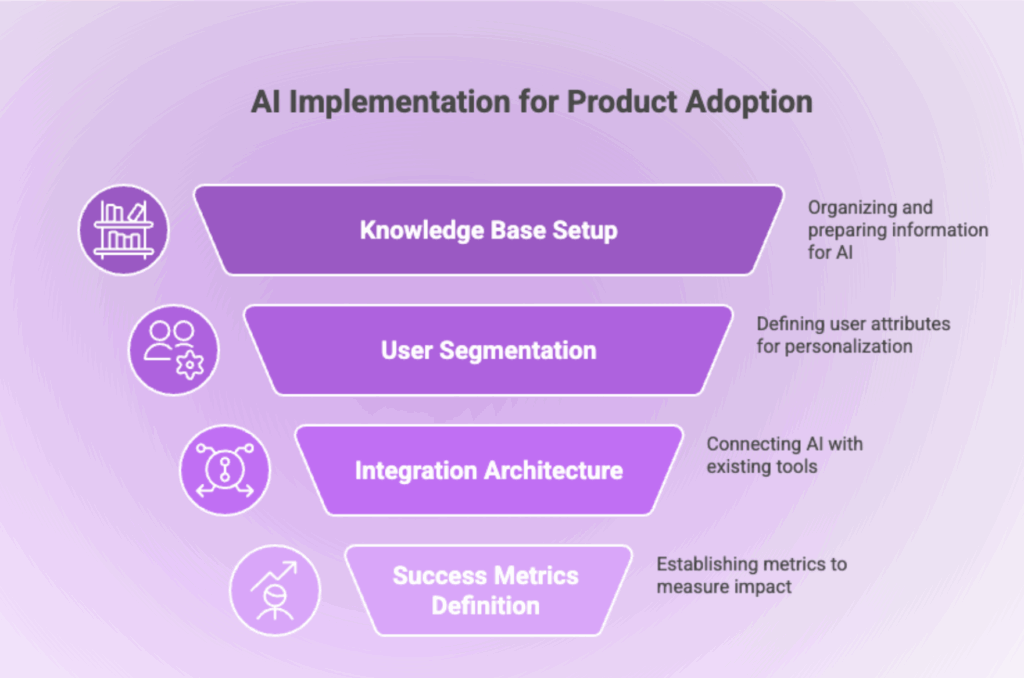 AI Implementation for Product Adoption

Knowledge Base Setup

Organizing and preparing information for AI

User Segmentation

Defining user attributes for personalization

Integration Architecture

Connecting AI with existing tools

Success Metrics Definition

Establishing metrics to measure impact